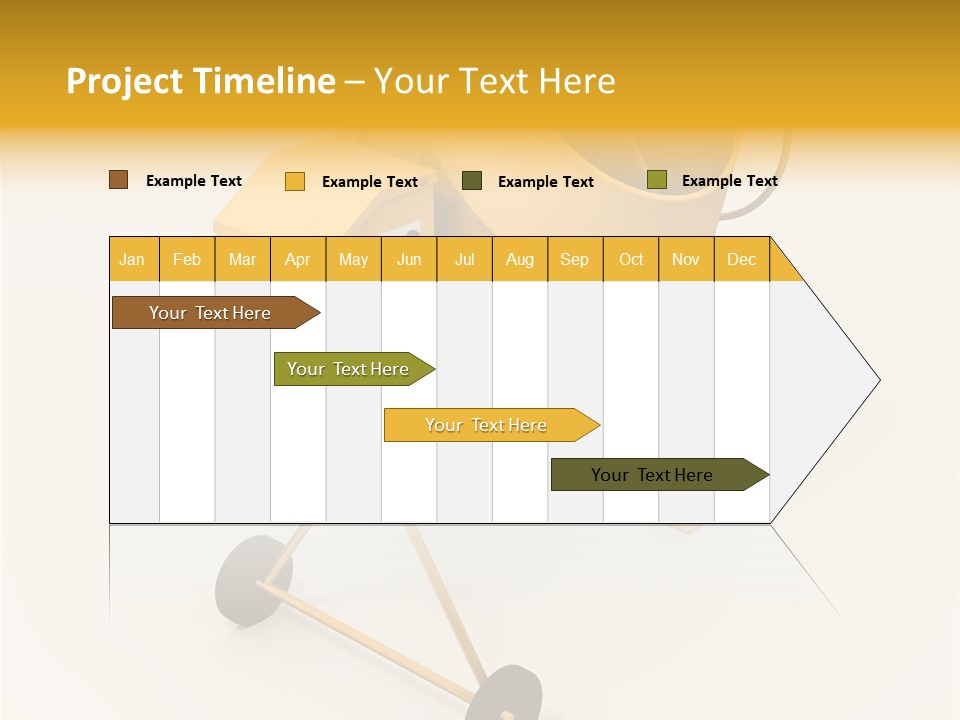 Project Timeline – Your Text Here

Example Text
Example Text
Example Text
Example Text

| Jan | Feb | Mar | Apr | May | Jun | Jul | Aug | Sep | Oct | Nov | Dec |
|---|---|---|---|---|---|---|---|---|---|---|---|

Your Text Here
Your Text Here
Your Text Here
Your Text Here